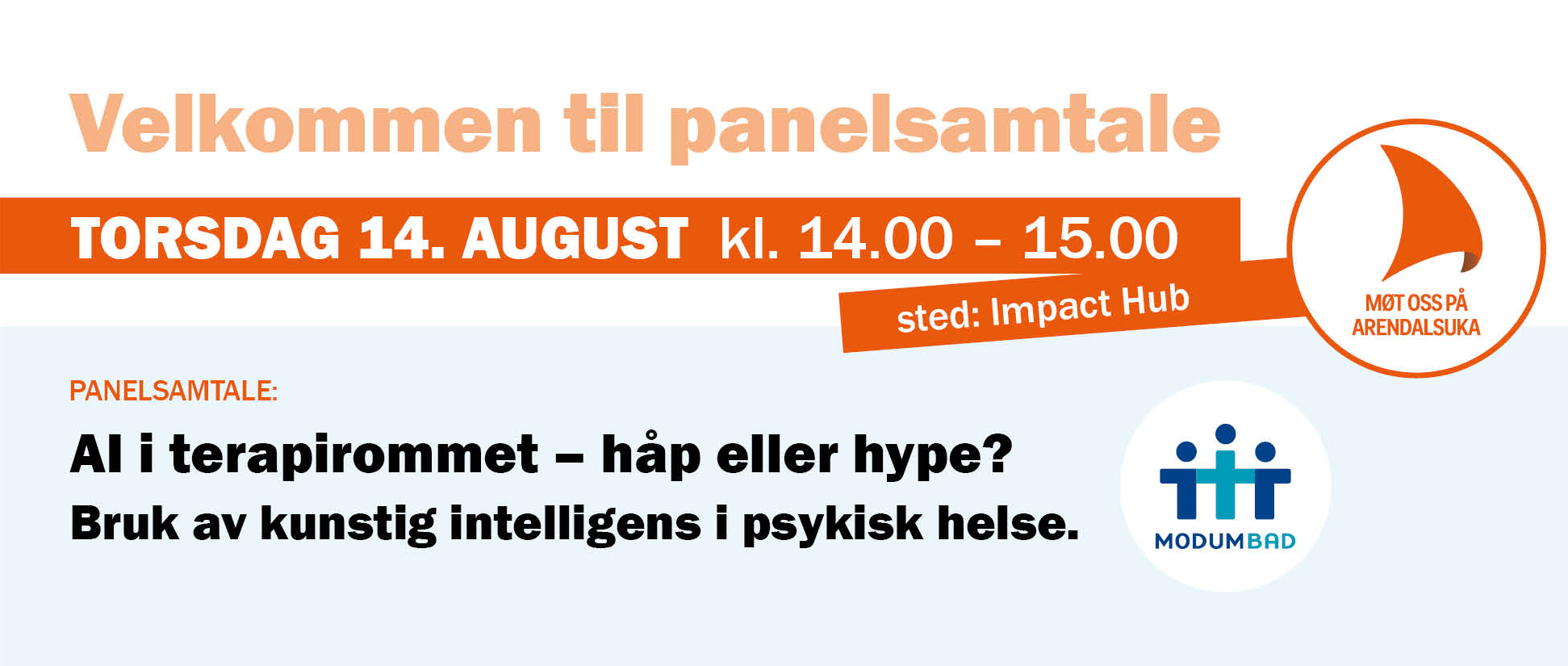 Velkommen til panelsamtale

TORSDAG 14. AUGUST kl. 14.00 – 15.00

sted: Impact Hub

MØT OSS PÅ ARENDALSUKA

PANELSAMTALE:

AI i terapirommet – håp eller hype?

Bruk av kunstig intelligens i psykisk helse.

MODUMBAD